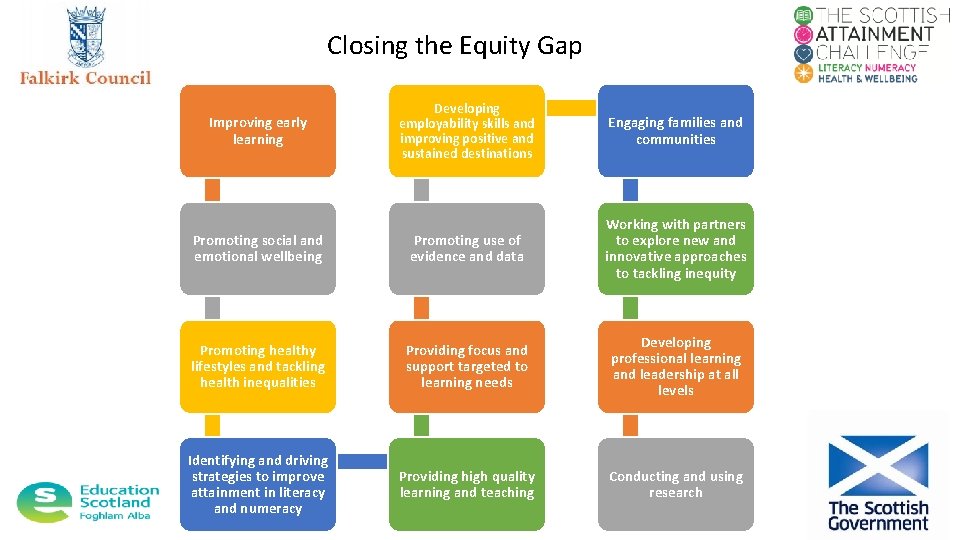 Falkirk Council

Closing the Equity Gap

THE SCOTTISH ATTAINMENT CHALLENGE
LITERACY NUMERACY HEALTH & WELLBEING

Improving early learning

Developing employability skills and improving positive and sustained destinations

Engaging families and communities

Promoting social and emotional wellbeing

Promoting use of evidence and data

Working with partners to explore new and innovative approaches to tackling inequity

Promoting healthy lifestyles and tackling health inequalities

Providing focus and support targeted to learning needs

Developing professional learning and leadership at all levels

Identifying and driving strategies to improve attainment in literacy and numeracy

Providing high quality learning and teaching

Conducting and using research

Education Scotland
Foghlam Alba

The Scottish Government